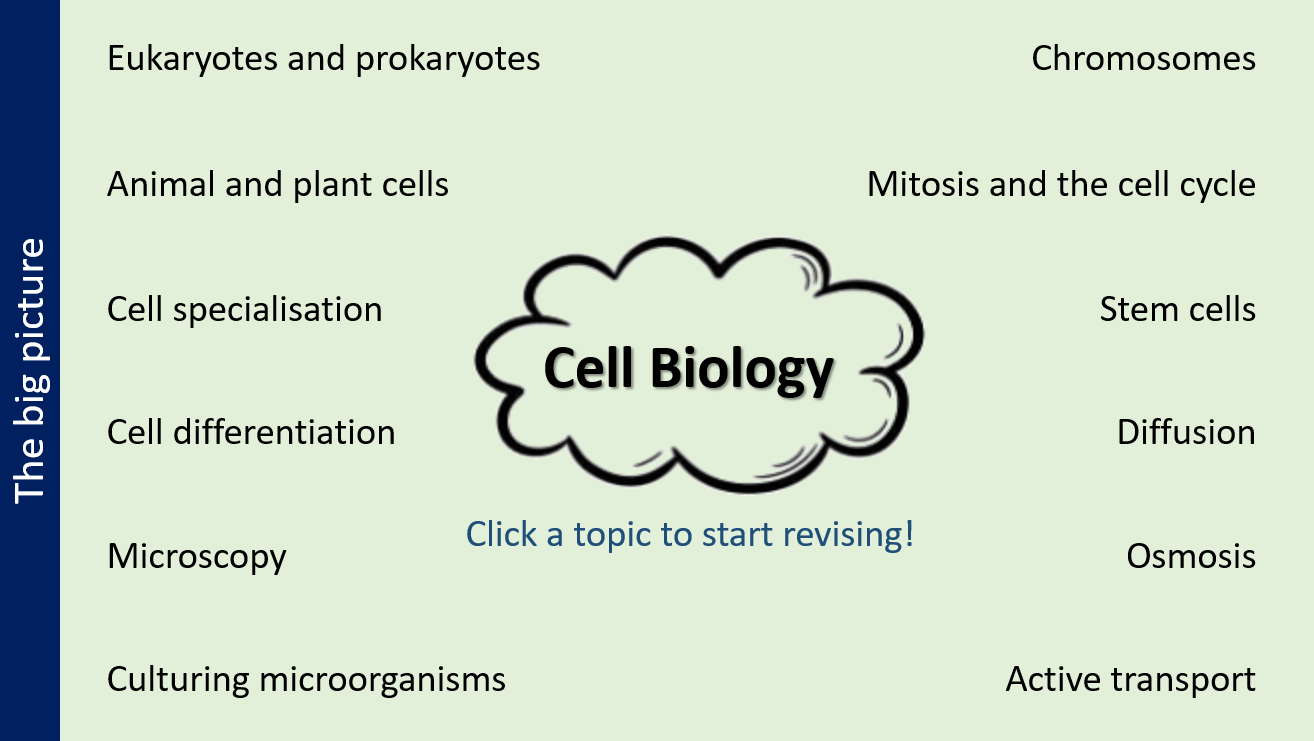 The big picture

Eukaryotes and prokaryotes

Animal and plant cells

Cell specialisation

Cell differentiation

Microscopy

Culturing microorganisms

Cell Biology

Click a topic to start revising!

Chromosomes

Mitosis and the cell cycle

Stem cells

Diffusion

Osmosis

Active transport